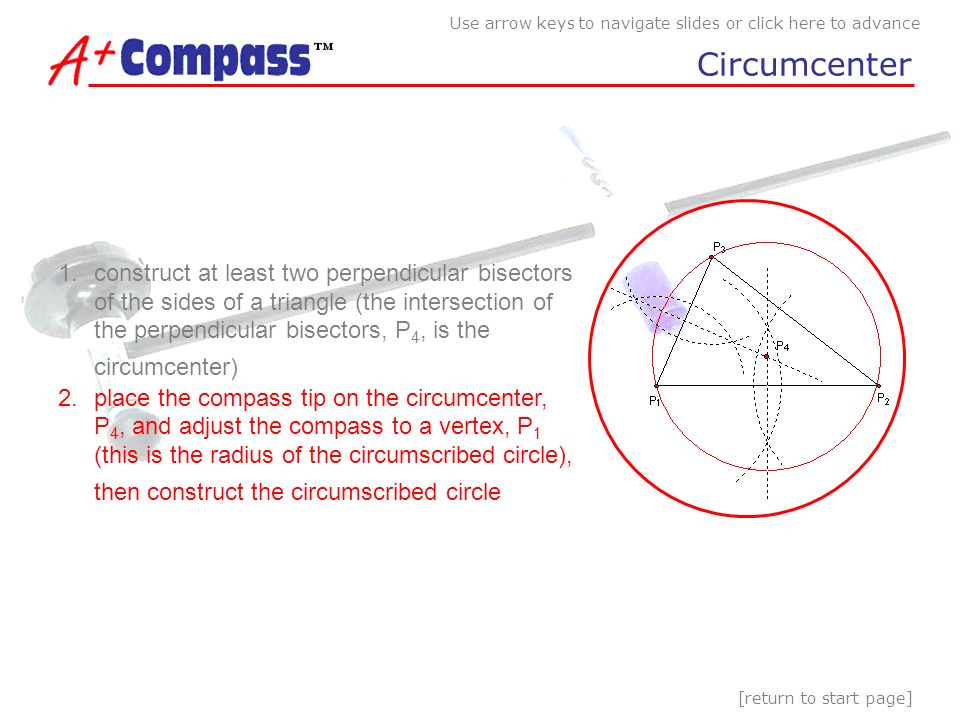 Use arrow keys to navigate slides or click here to advance

A+ Compass™

Circumcenter

1. construct at least two perpendicular bisectors of the sides of a triangle (the intersection of the perpendicular bisectors, $P_4$, is the circumcenter)

2. place the compass tip on the circumcenter, $P_4$, and adjust the compass to a vertex, $P_1$ (this is the radius of the circumscribed circle), then construct the circumscribed circle

$P_3$

$P_4$

$P_1$

$P_2$

[return to start page]